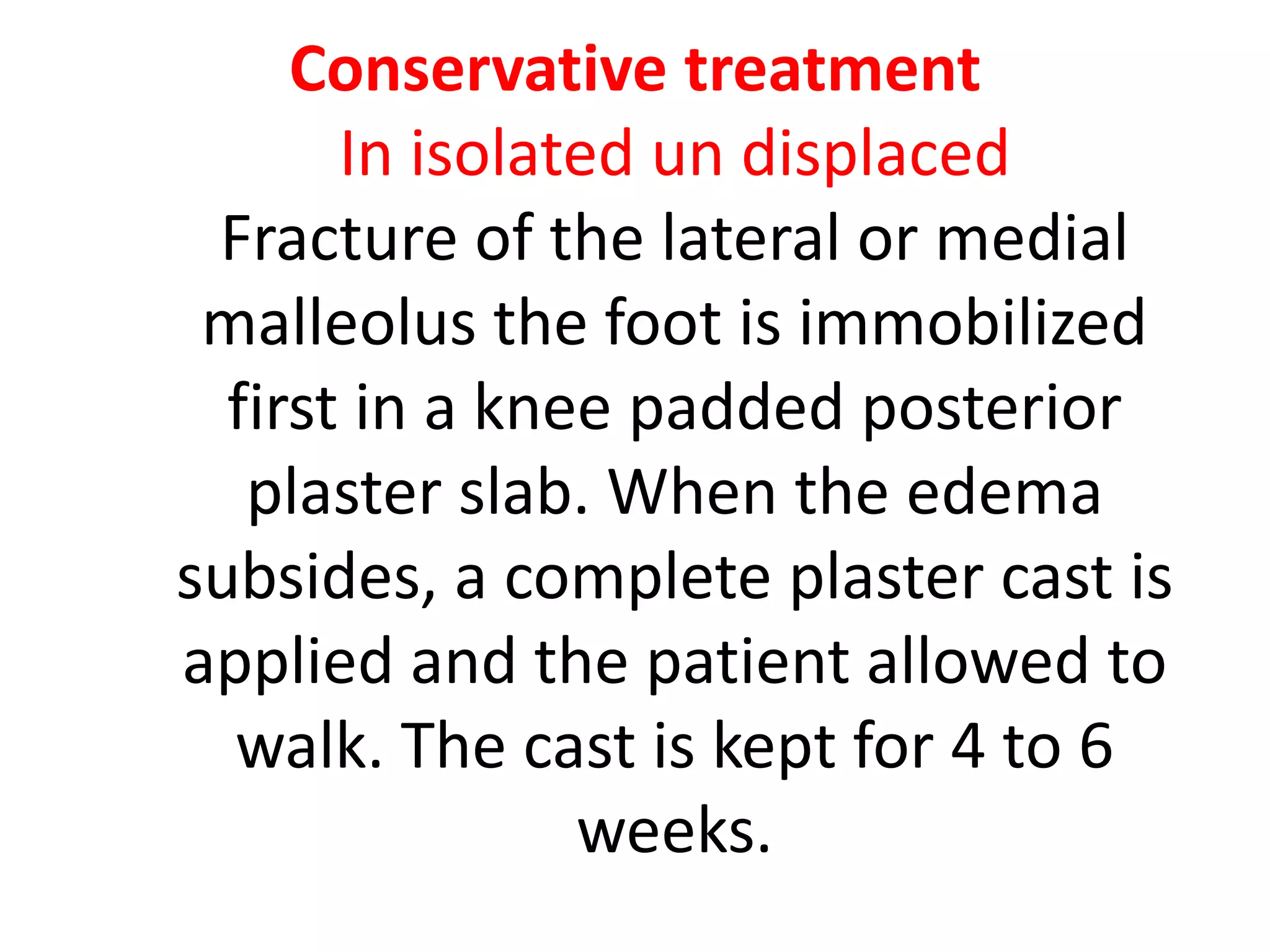 Conservative treatment

In isolated un displaced

Fracture of the lateral or medial malleolus the foot is immobilized first in a knee padded posterior plaster slab. When the edema subsides, a complete plaster cast is applied and the patient allowed to walk. The cast is kept for 4 to 6 weeks.